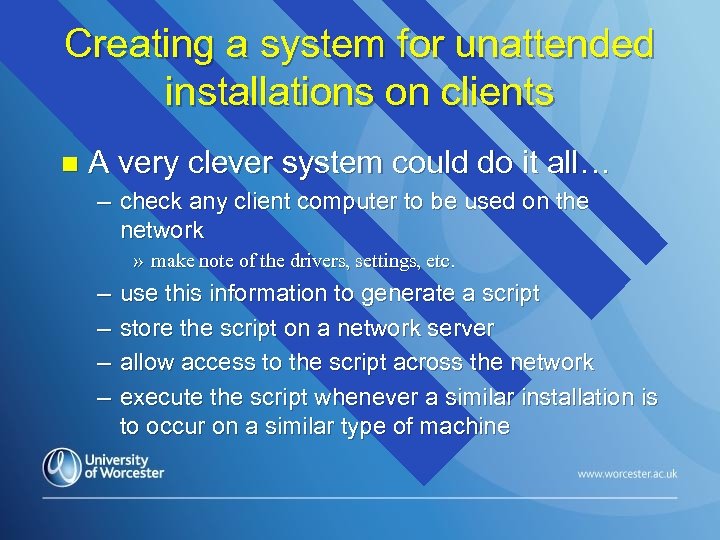 Creating a system for unattended installations on clients

A very clever system could do it all…

– check any client computer to be used on the network

» make note of the drivers, settings, etc.

– use this information to generate a script

– store the script on a network server

– allow access to the script across the network

– execute the script whenever a similar installation is to occur on a similar type of machine

University of Worcester

www.worcester.ac.uk